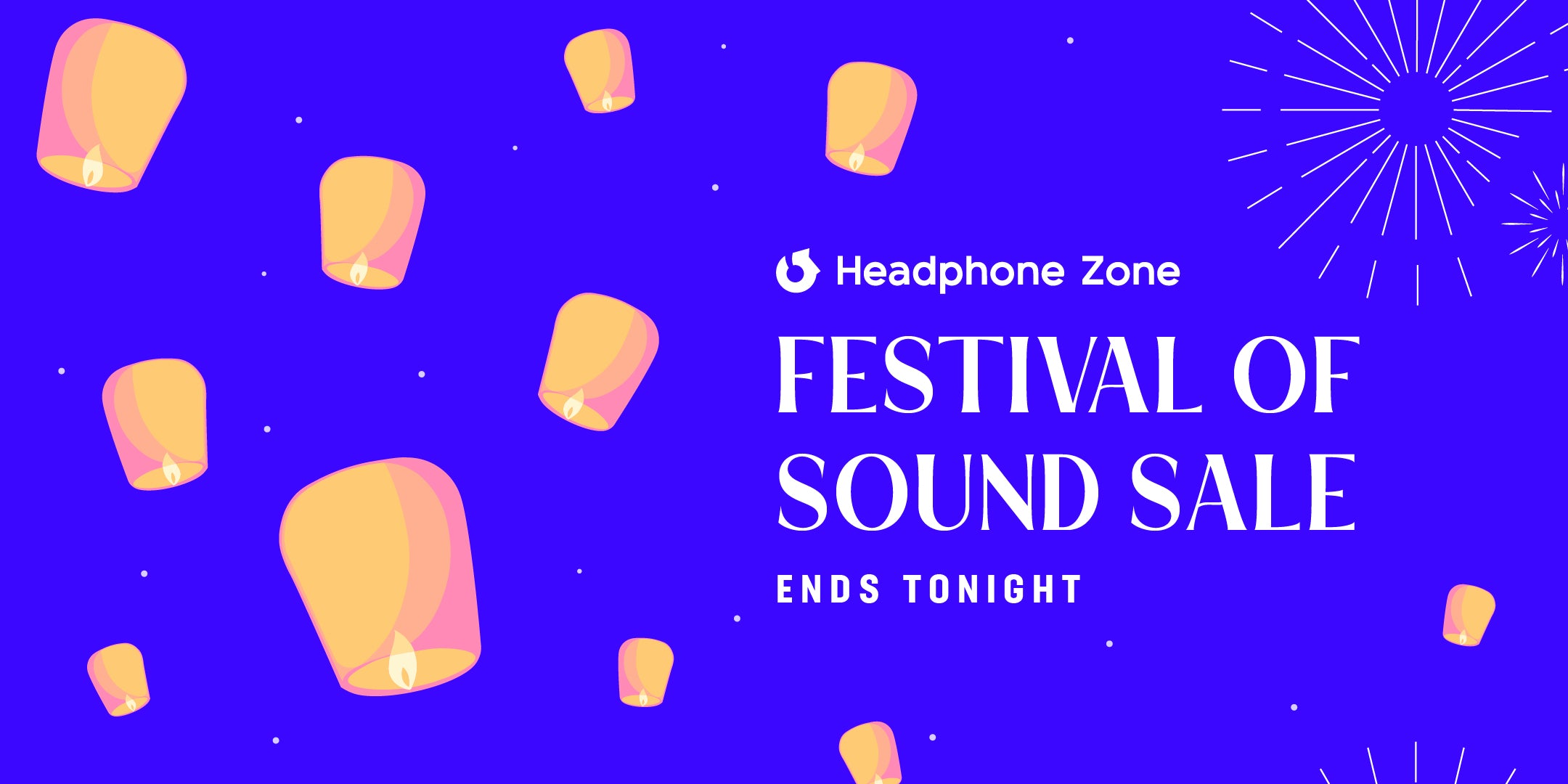 Headphone Zone

FESTIVAL OF SOUND SALE

ENDS TONIGHT